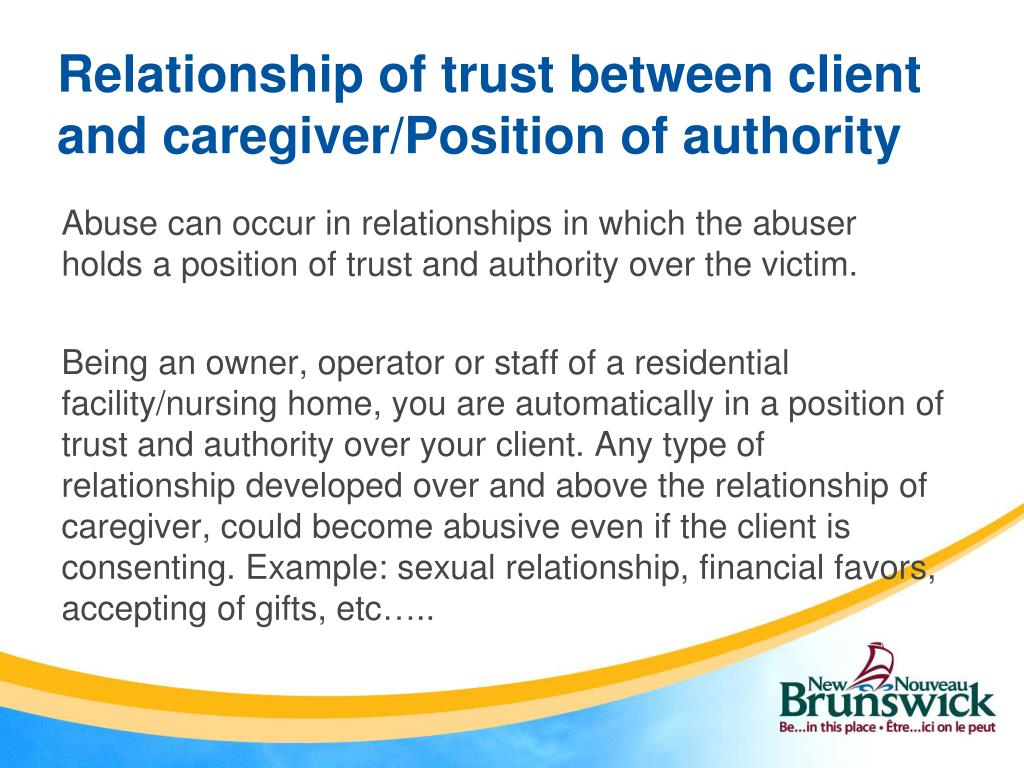 Relationship of trust between client and caregiver/Position of authority

Abuse can occur in relationships in which the abuser holds a position of trust and authority over the victim.

Being an owner, operator or staff of a residential facility/nursing home, you are automatically in a position of trust and authority over your client. Any type of relationship developed over and above the relationship of caregiver, could become abusive even if the client is consenting. Example: sexual relationship, financial favors, accepting of gifts, etc…..

New Nouveau Brunswick
Be...in this place • Être...ici on le peut